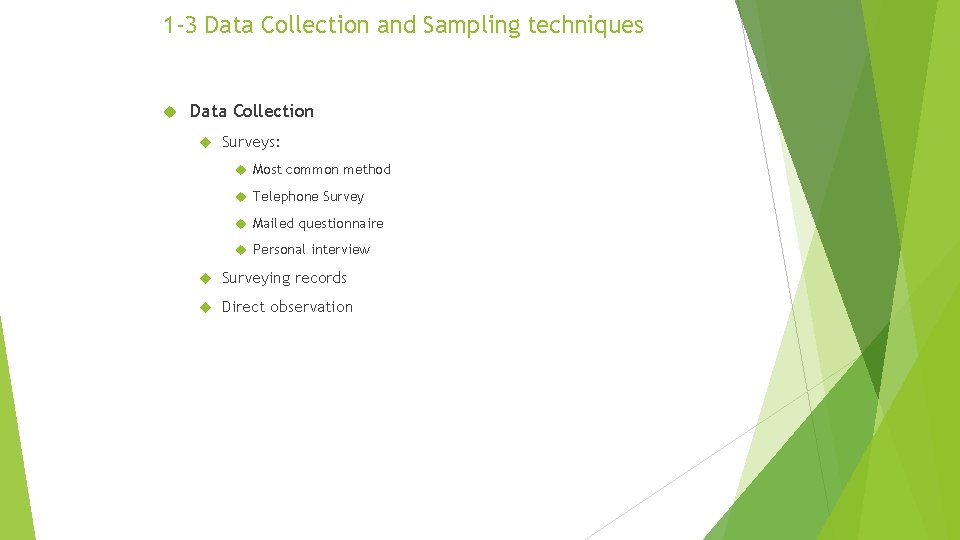 1-3 Data Collection and Sampling techniques

Data Collection

Surveys:

Most common method

Telephone Survey

Mailed questionnaire

Personal interview

Surveying records

Direct observation